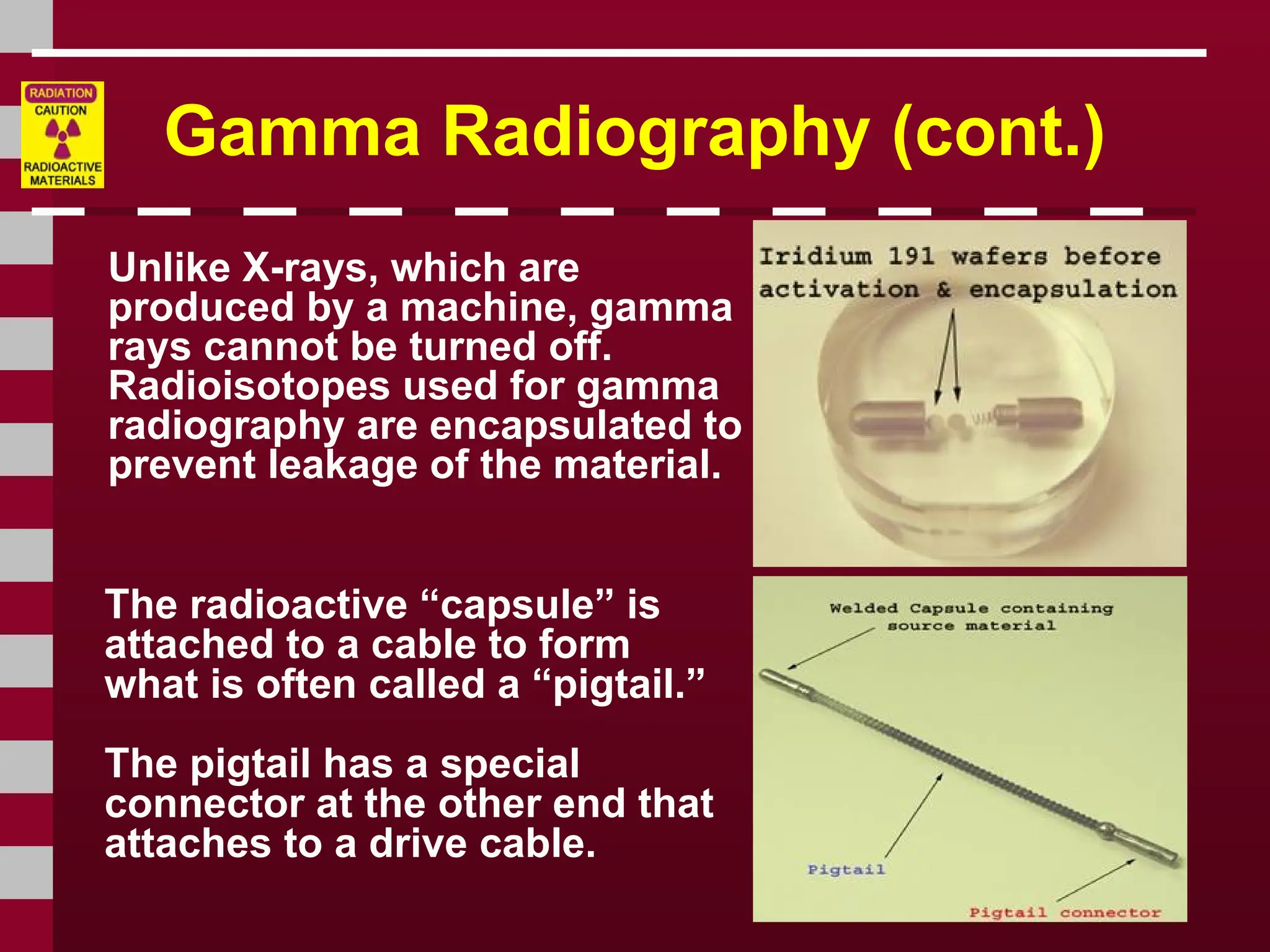 RADIATION
CAUTION
RADIOACTIVE
MATERIALS

Gamma Radiography (cont.)

Unlike X-rays, which are produced by a machine, gamma rays cannot be turned off. Radioisotopes used for gamma radiography are encapsulated to prevent leakage of the material.

Iridium 191 wafers before activation & encapsulation

The radioactive “capsule” is attached to a cable to form what is often called a “pigtail.”

The pigtail has a special connector at the other end that attaches to a drive cable.

Welded Capsule containing source material

Pigtail

Pigtail connector